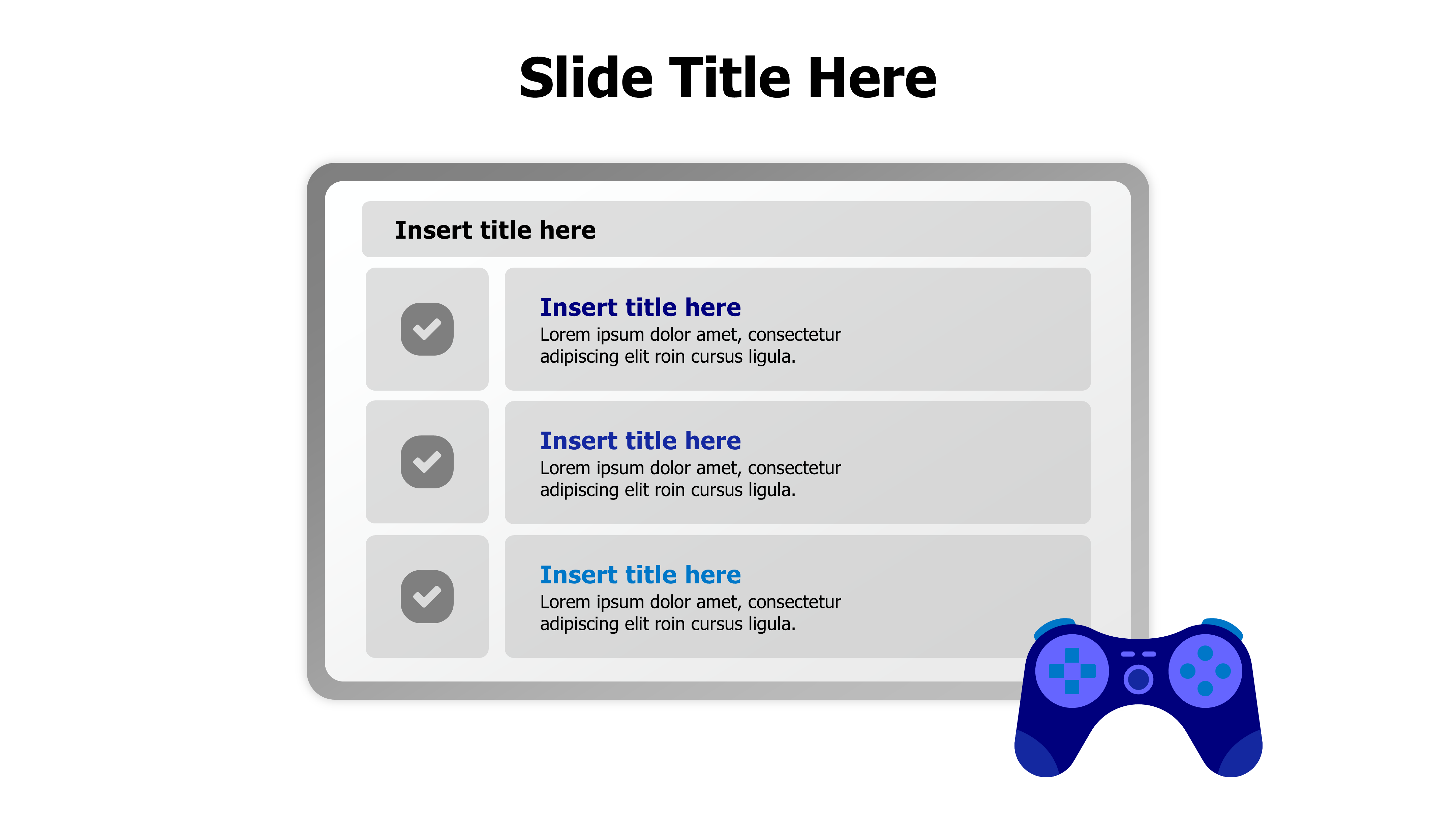 Slide Title Here

Insert title here

Insert title here
Lorem ipsum dolor amet, consectetur adipiscing elit roin cursus ligula.

Insert title here
Lorem ipsum dolor amet, consectetur adipiscing elit roin cursus ligula.

Insert title here
Lorem ipsum dolor amet, consectetur adipiscing elit roin cursus ligula.